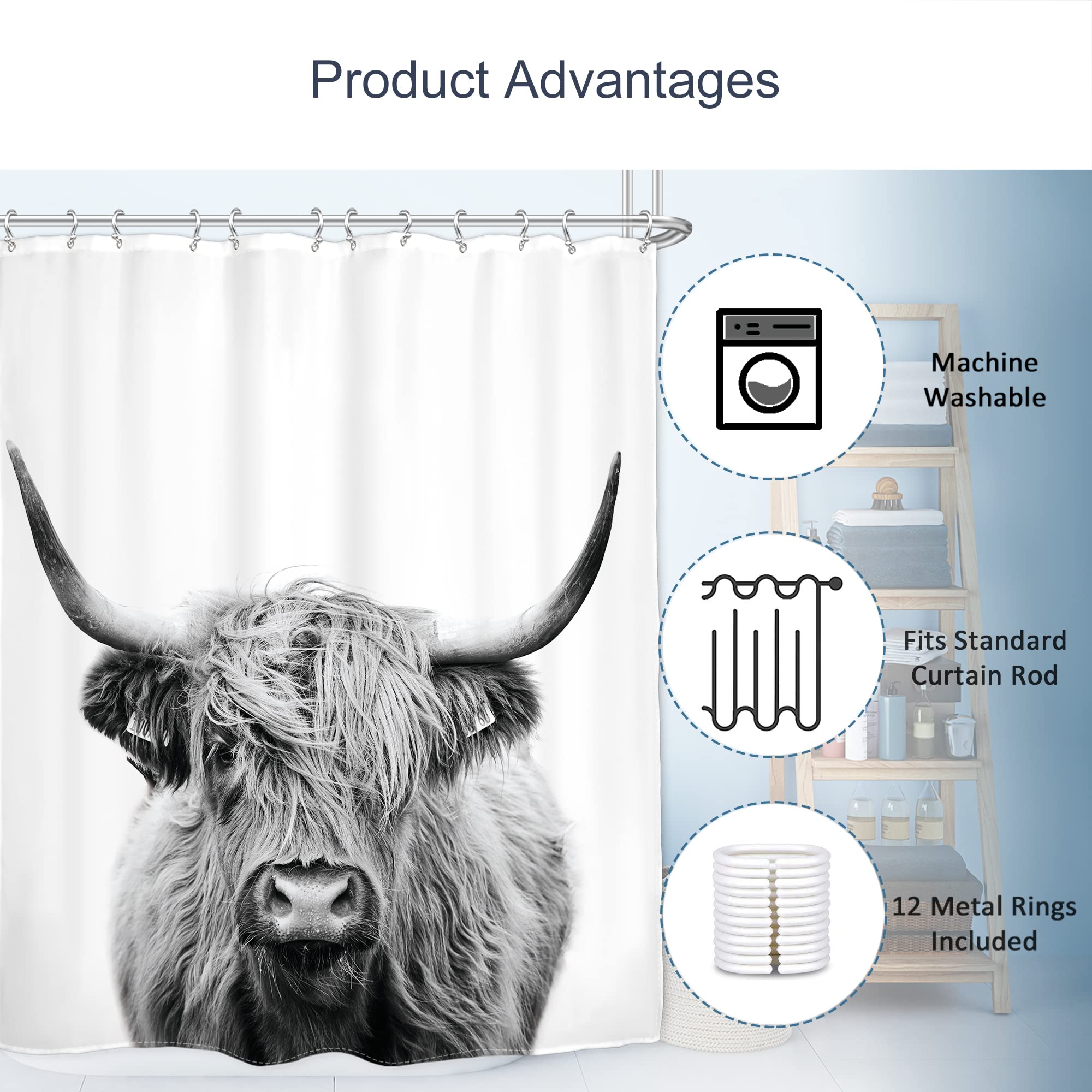 Product Advantages

Machine Washable

Fits Standard Curtain Rod

12 Metal Rings Included